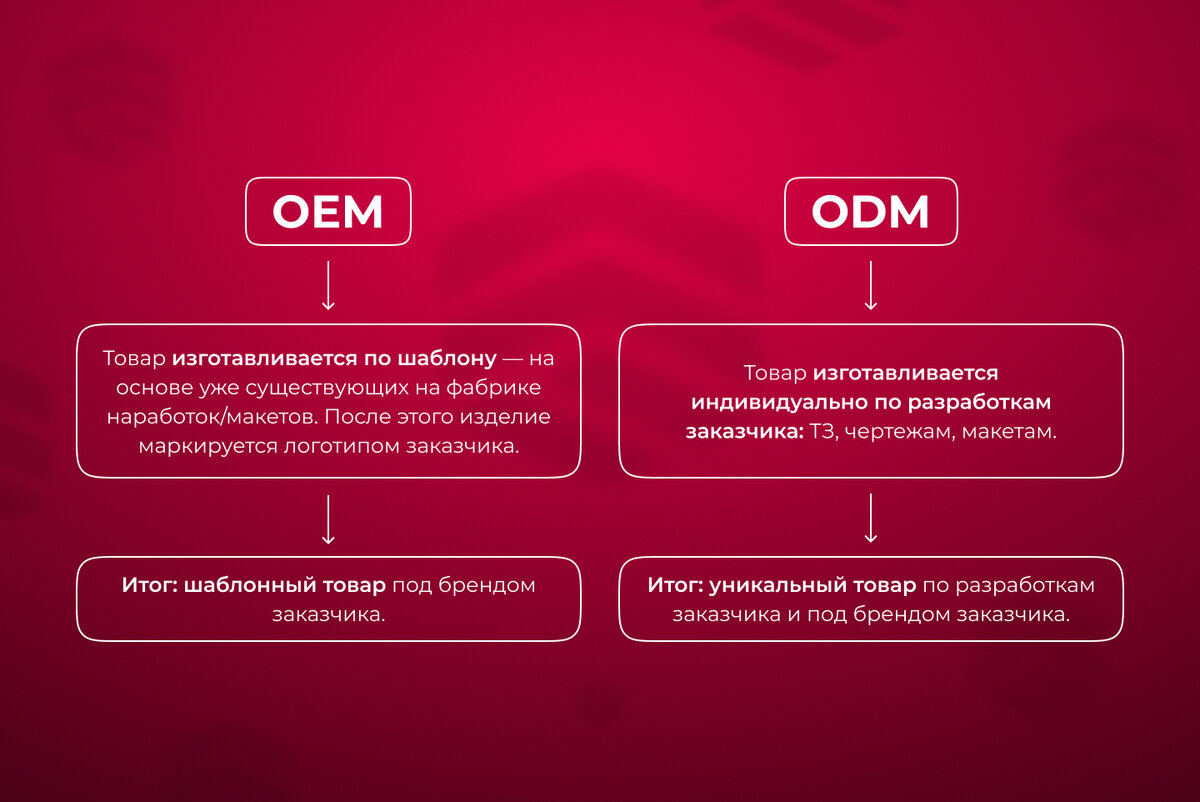 OEM

Товар изготавливается по шаблону — на основе уже существующих на фабрике наработок/макетов. После этого изделие маркируется логотипом заказчика.

Итог: шаблонный товар под брендом заказчика.

ODM

Товар изготавливается индивидуально по разработкам заказчика: ТЗ, чертежам, макетам.

Итог: уникальный товар по разработкам заказчика и под брендом заказчика.